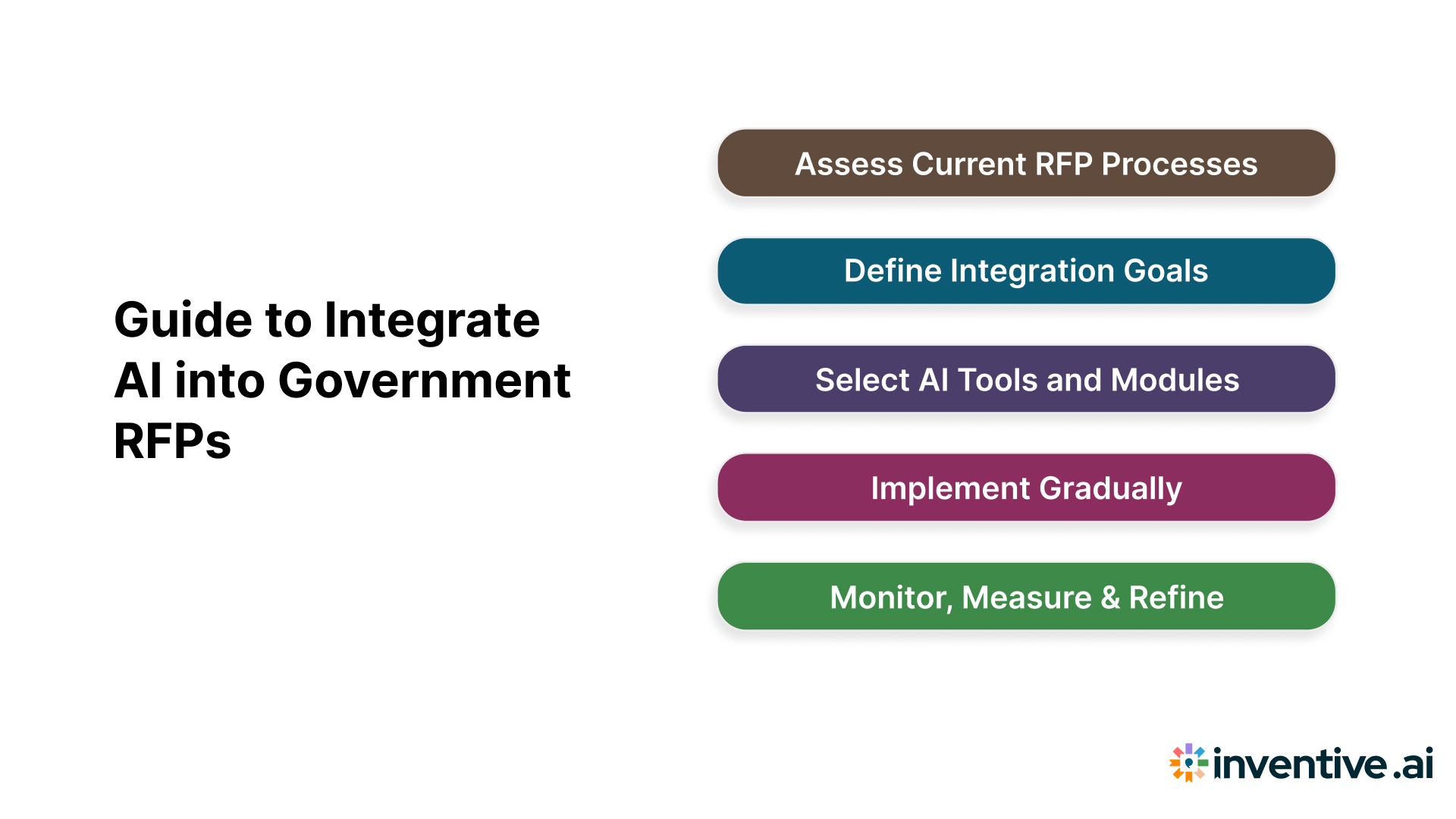 Guide to Integrate AI into Government RFPs

Assess Current RFP Processes

Define Integration Goals

Select AI Tools and Modules

Implement Gradually

Monitor, Measure & Refine

inventive.ai